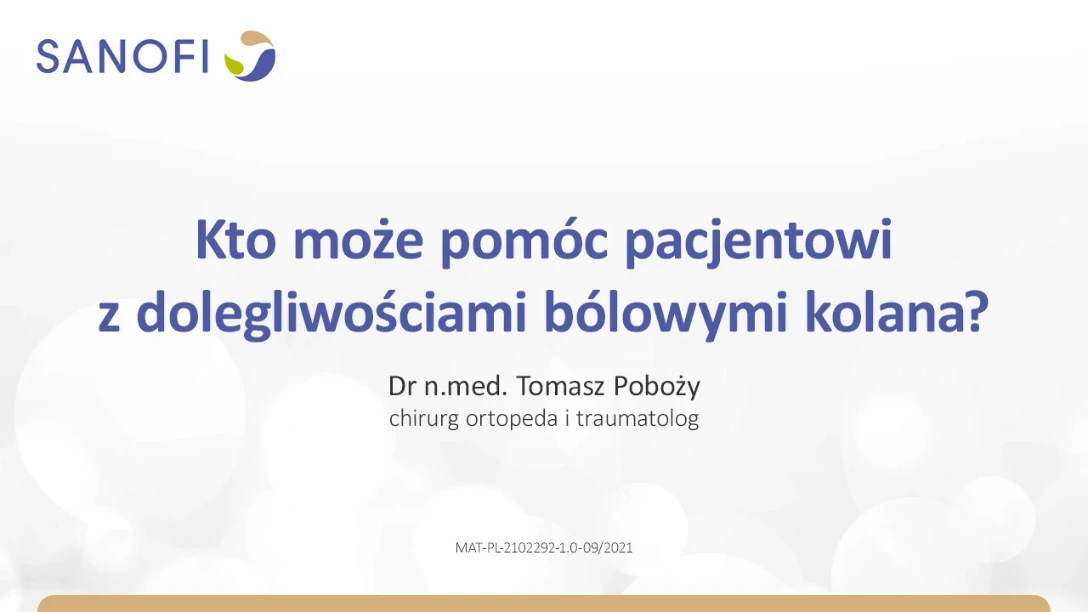 SANOFI

Kto może pomóc pacjentowi z dolegliwościami bólowymi kolana?

Dr n.med. Tomasz Poboży
chirurg ortopeda i traumatolog

MAT-PL-2102292-1.0-09/2021